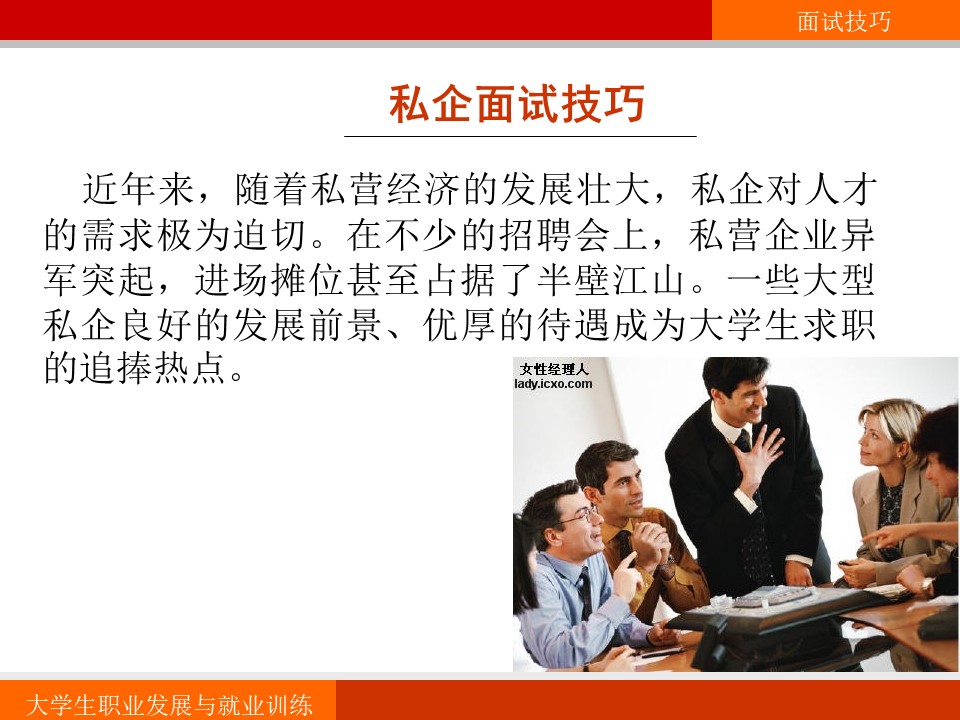 面试技巧

私企面试技巧

近年来，随着私营经济的发展壮大，私企对人才的需求极为迫切。在不少的招聘会上，私营企业异军突起，进场摊位甚至占据了半壁江山。一些大型私企良好的发展前景、优厚的待遇成为大学生求职的追捧热点。

女性经理人
lady.icxo.com

大学生职业发展与就业训练